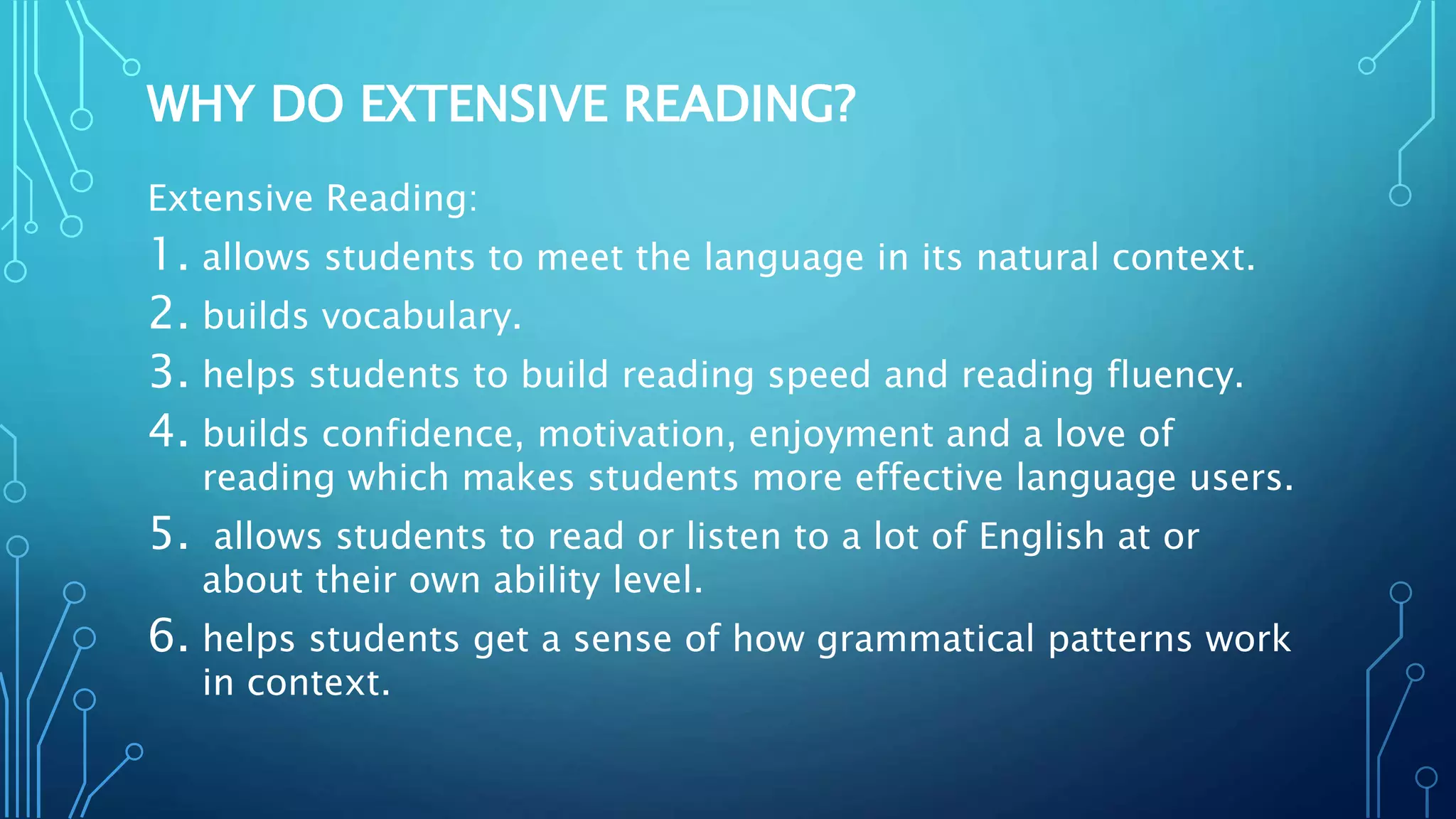 WHY DO EXTENSIVE READING?

Extensive Reading:

1. allows students to meet the language in its natural context.
2. builds vocabulary.
3. helps students to build reading speed and reading fluency.
4. builds confidence, motivation, enjoyment and a love of reading which makes students more effective language users.
5. allows students to read or listen to a lot of English at or about their own ability level.
6. helps students get a sense of how grammatical patterns work in context.